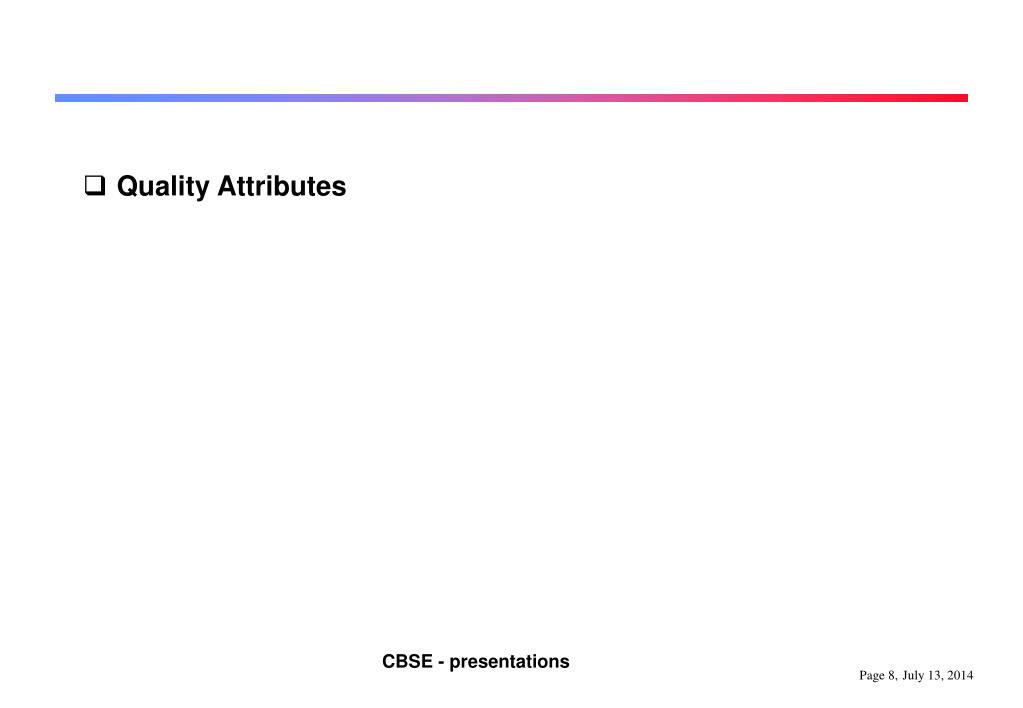 ❑ Quality Attributes

CBSE - presentations

Page 8, July 13, 2014